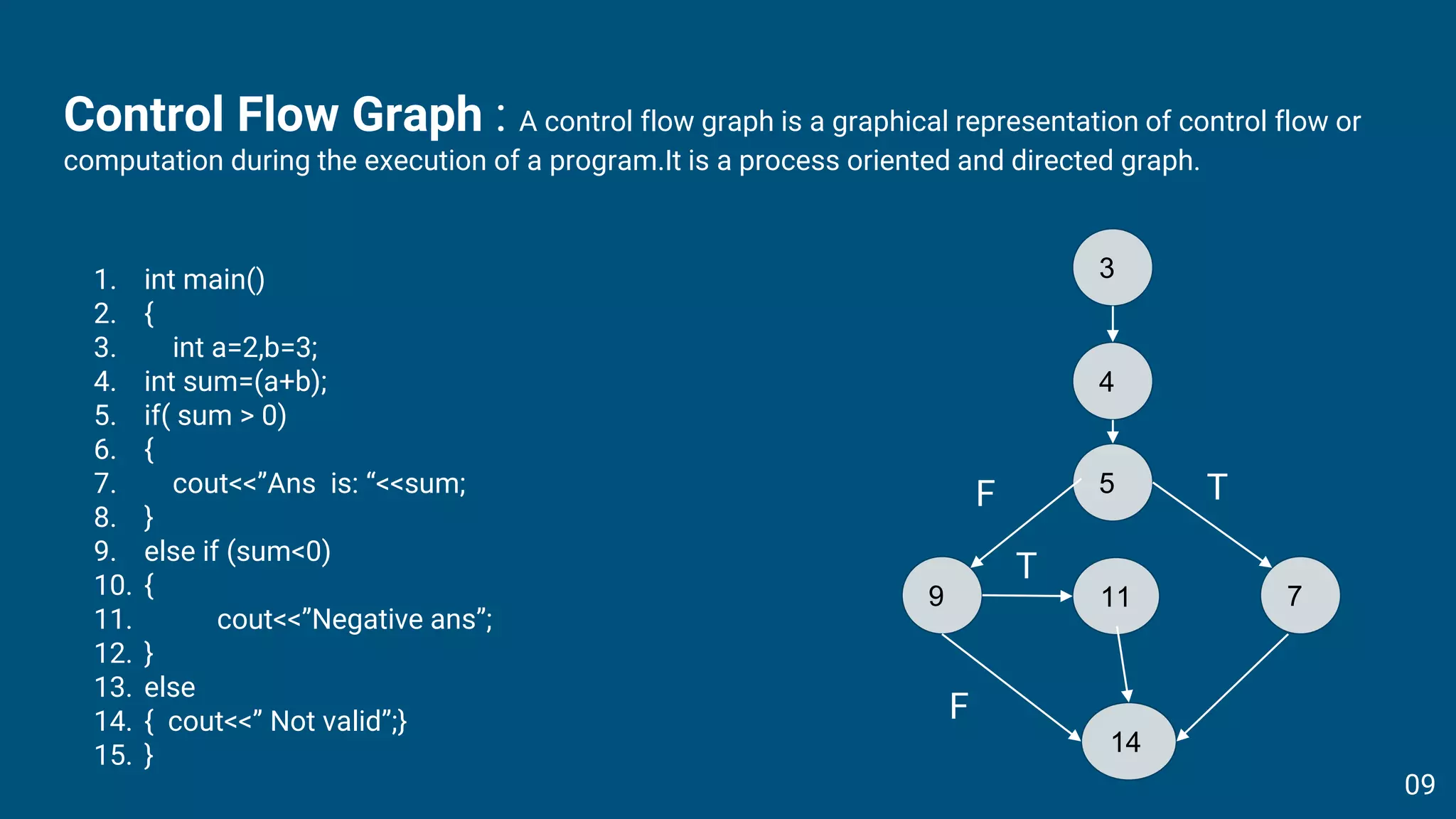 Control Flow Graph : A control flow graph is a graphical representation of control flow or computation during the execution of a program.It is a process oriented and directed graph.

1. int main()
2. {
3. int a=2,b=3;
4. int sum=(a+b);
5. if( sum > 0)
6. {
7. cout<<”Ans is: “<<sum;
8. }
9. else if (sum<0)
10. {
11. cout<<”Negative ans”;
12. }
13. else
14. { cout<<” Not valid”;}
15. }

3
4
5
F
T
9
T
11
7
F
14

09